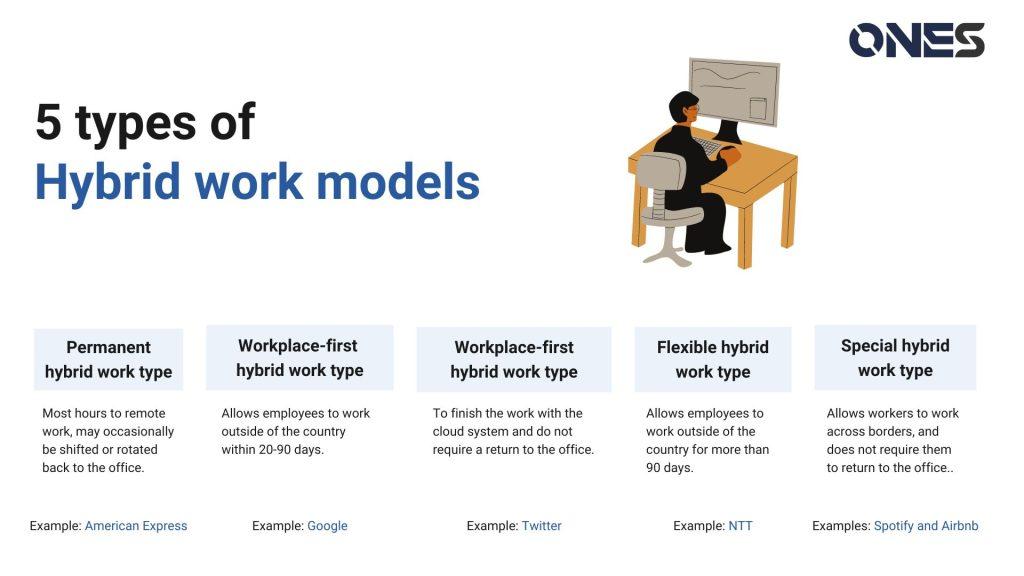 ONES

5 types of
Hybrid work models

Permanent hybrid work type

Most hours to remote work, may occasionally be shifted or rotated back to the office.

Example: American Express

Workplace-first hybrid work type

Allows employees to work outside of the country within 20-90 days.

Example: Google

Workplace-first hybrid work type

To finish the work with the cloud system and do not require a return to the office.

Example: Twitter

Flexible hybrid work type

Allows employees to work outside of the country for more than 90 days.

Example: NTT

Special hybrid work type

Allows workers to work across borders, and does not require them to return to the office..

Examples: Spotify and Airbnb